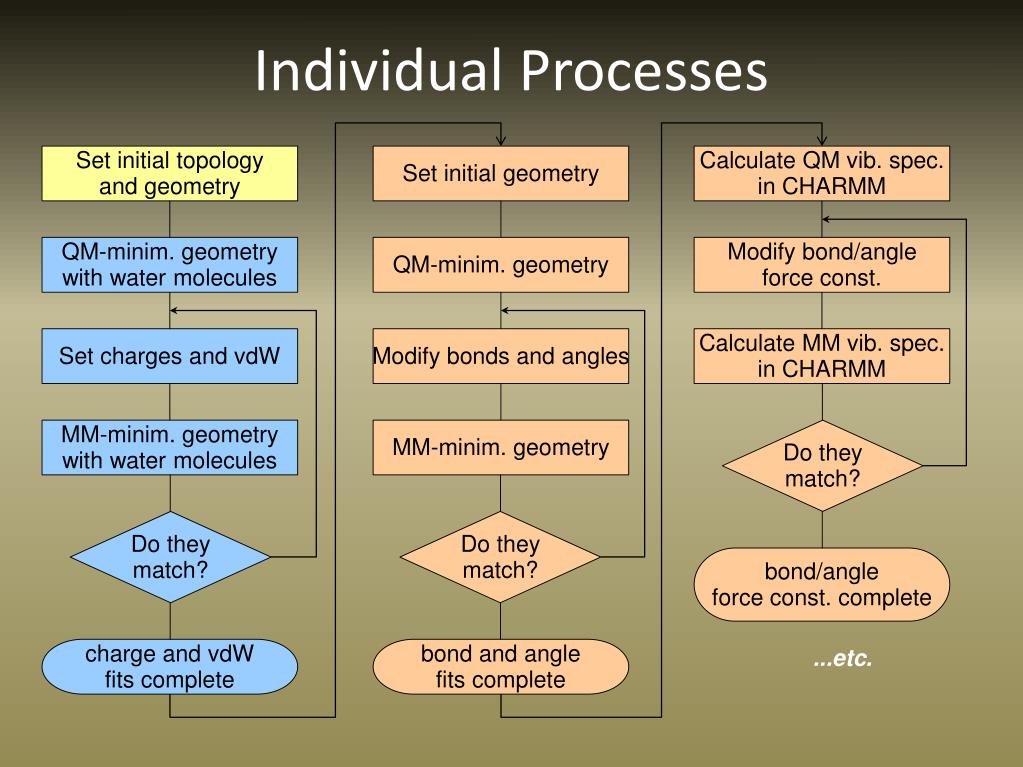 Individual Processes

Set initial topology and geometry

QM-minim. geometry with water molecules

Set charges and vdW

MM-minim. geometry with water molecules

Do they match?

charge and vdW fits complete

Set initial geometry

QM-minim. geometry

Modify bonds and angles

MM-minim. geometry

Do they match?

bond and angle fits complete

Calculate QM vib. spec. in CHARMM

Modify bond/angle force const.

Calculate MM vib. spec. in CHARMM

Do they match?

bond/angle force const. complete

...etc.